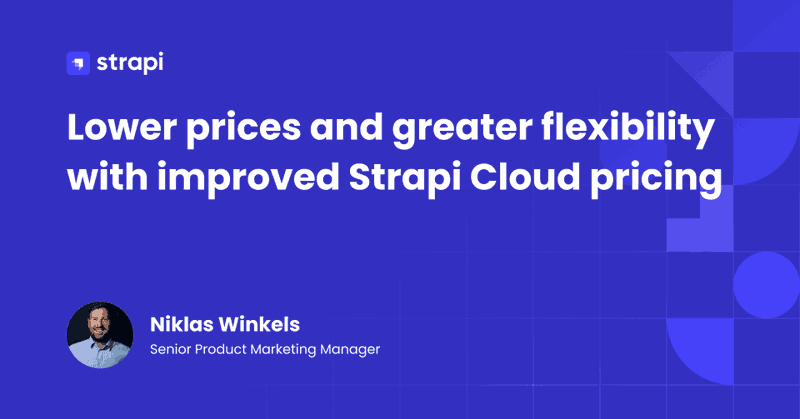 strapi

Lower prices and greater flexibility with improved Strapi Cloud pricing

Niklas Winkels
Senior Product Marketing Manager